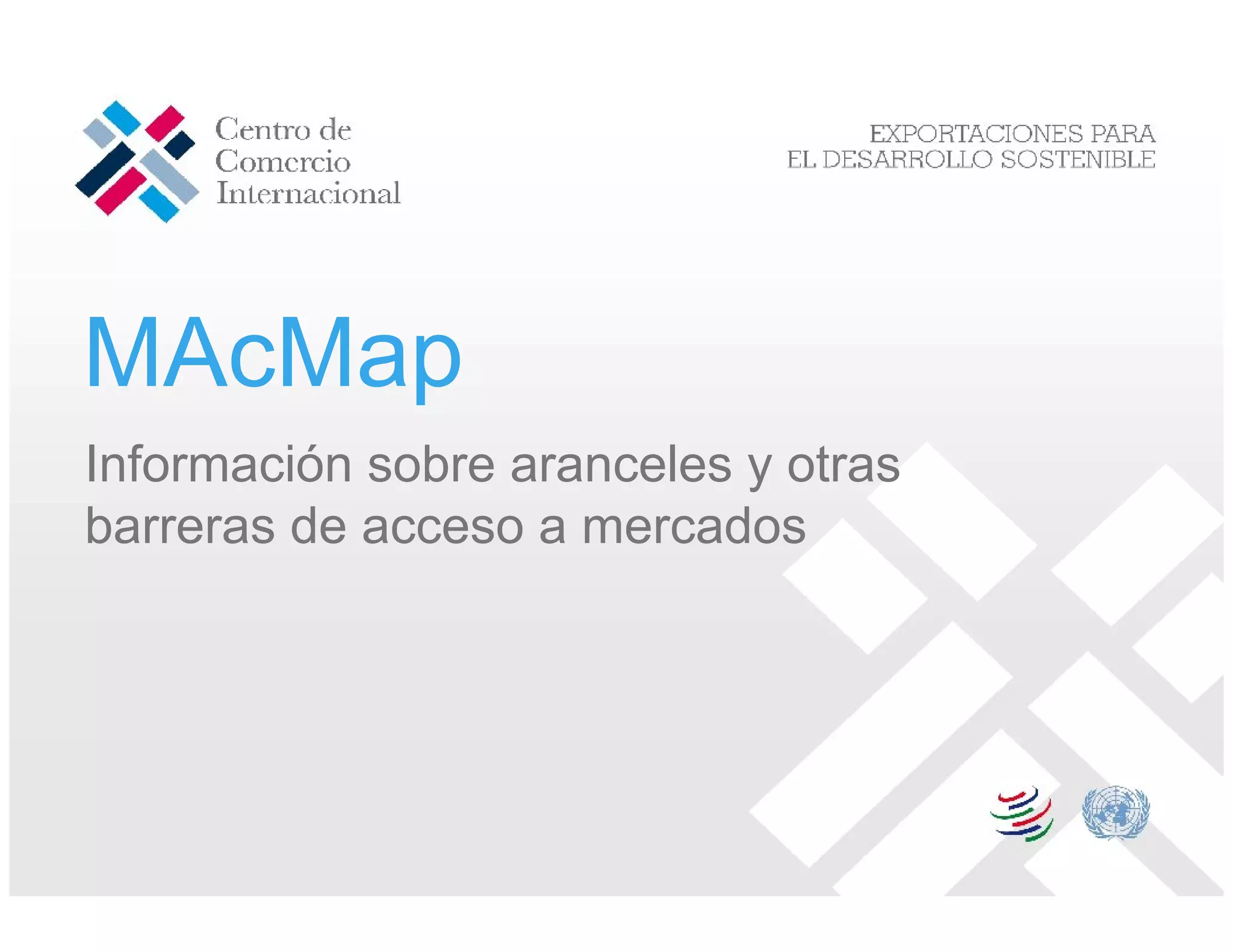 Centro de
Comercio
Internacional

EXPORTACIONES PARA
EL DESARROLLO SOSTENIBLE

MAcMap

Información sobre aranceles y otras barreras de acceso a mercados